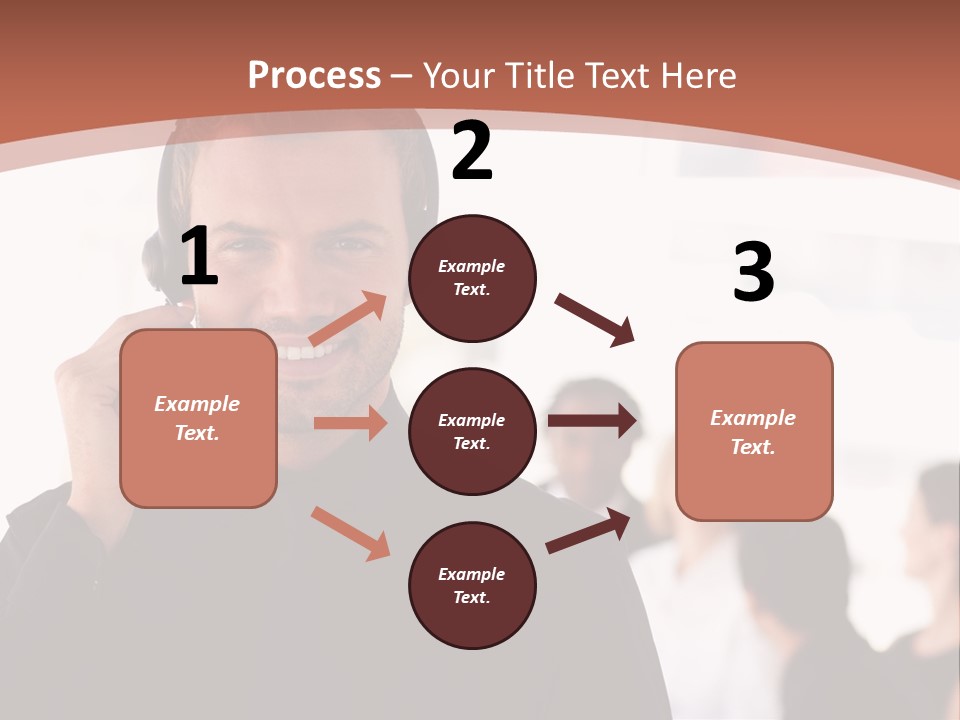 Process – Your Title Text Here

1

Example Text.

2

Example Text.

Example Text.

Example Text.

3

Example Text.